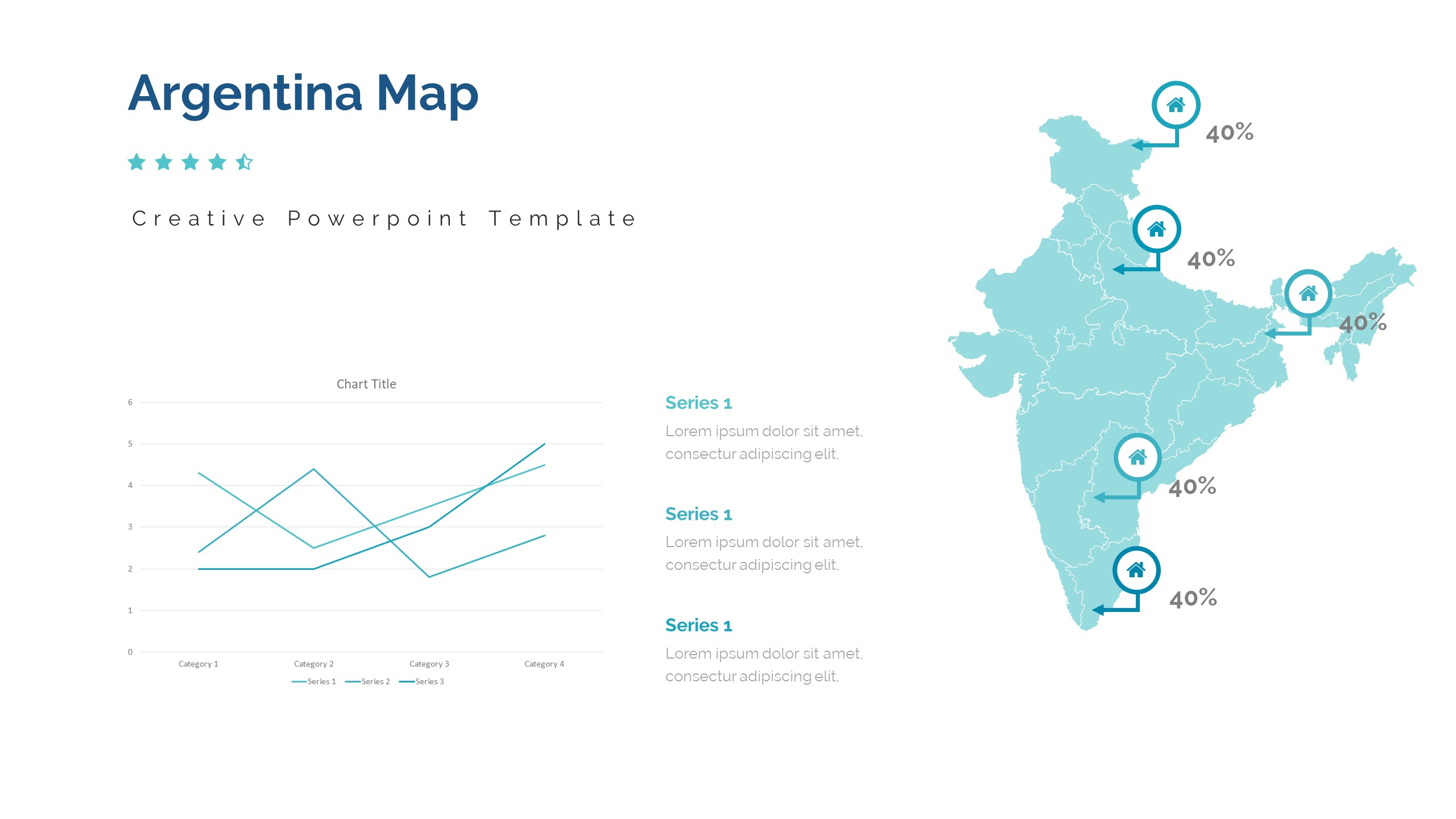 Argentina Map

Creative Powerpoint Template

Chart Title

6
5
4
3
2
1
0

Category 1 Category 2 Category 3 Category 4

Series 1 Series 2 Series 3

Series 1
Lorem ipsum dolor sit amet, consectur adipiscing elit,

Series 1
Lorem ipsum dolor sit amet, consectur adipiscing elit,

Series 1
Lorem ipsum dolor sit amet, consectur adipiscing elit,

40%

40%

40%

40%

40%